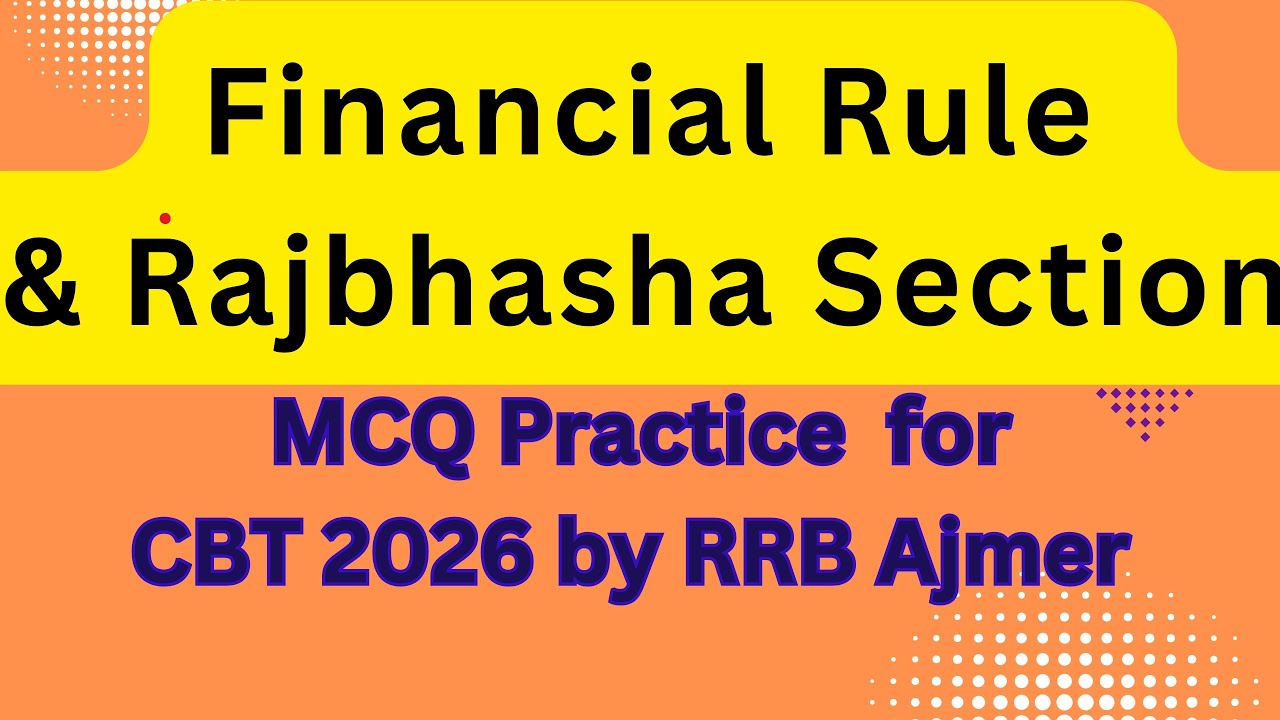 Financial Rule
& Rajbhasha Section

MCQ Practice for
CBT 2026 by RRB Ajmer